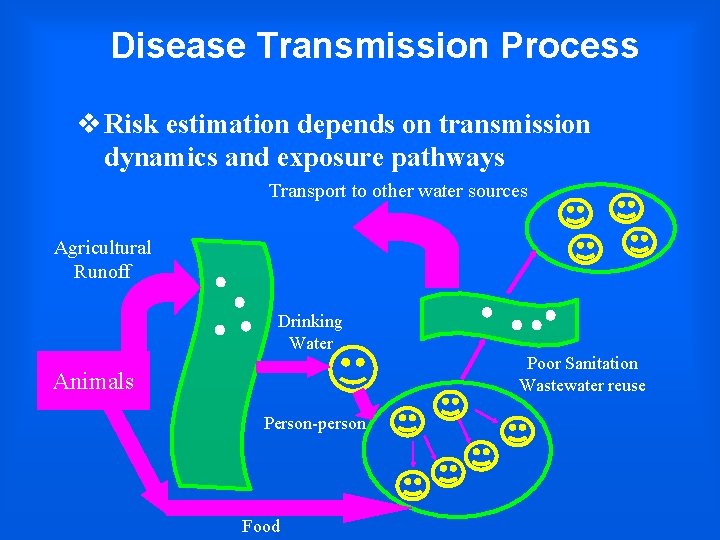 Disease Transmission Process

❖ Risk estimation depends on transmission dynamics and exposure pathways

Transport to other water sources

Agricultural Runoff

Drinking Water

Animals

Poor Sanitation Wastewater reuse

Person-person

Food